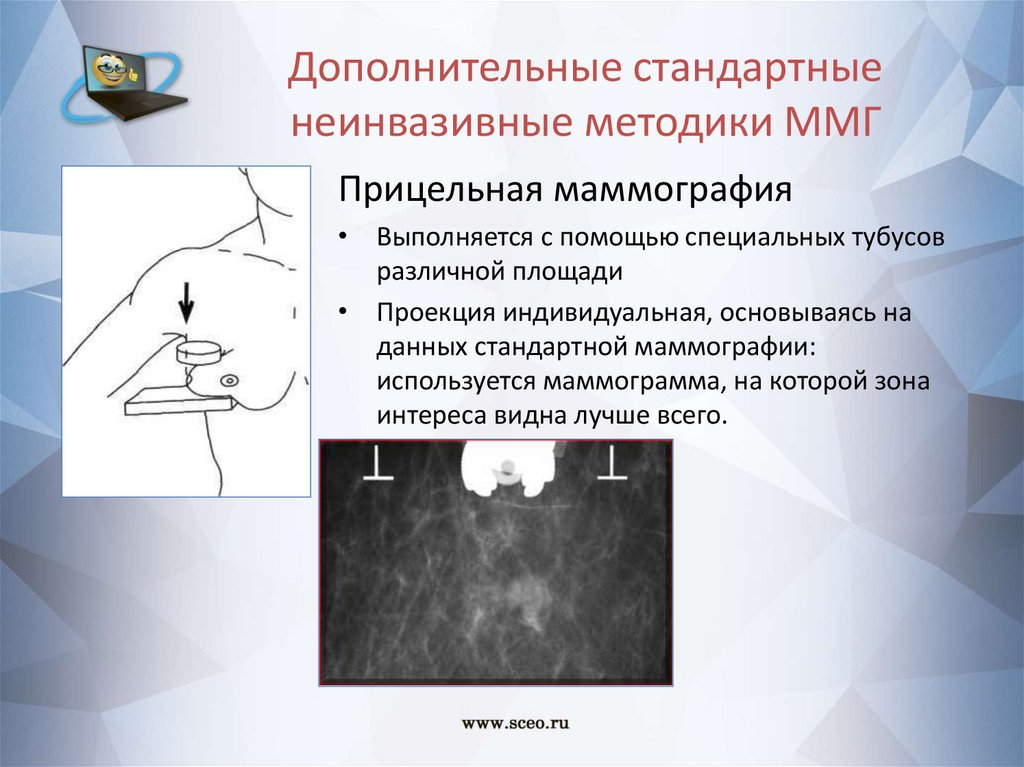 Дополнительные стандартные неинвазивные методики ММГ

Прицельная маммография

• Выполняется с помощью специальных тубусов различной площади

• Проекция индивидуальная, основываясь на данных стандартной маммографии: используется маммограмма, на которой зона интереса видна лучше всего.

www.sceo.ru